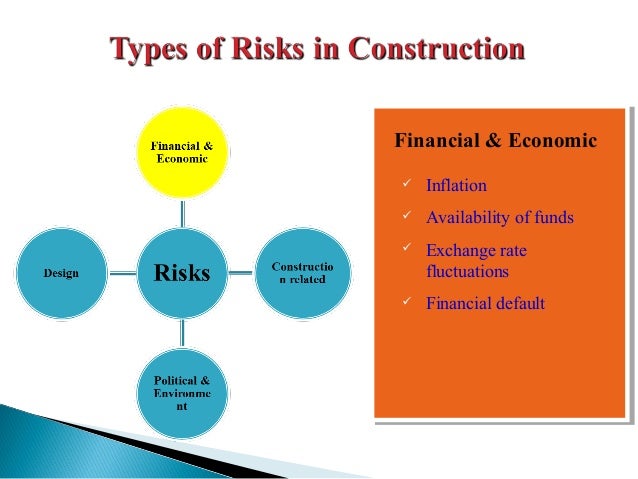 Types of Risks in Construction

Financial & Economic

Design

Risks

Constructio n related

Political & Environme nt

Financial & Economic

✓ Inflation

✓ Availability of funds

✓ Exchange rate fluctuations

✓ Financial default